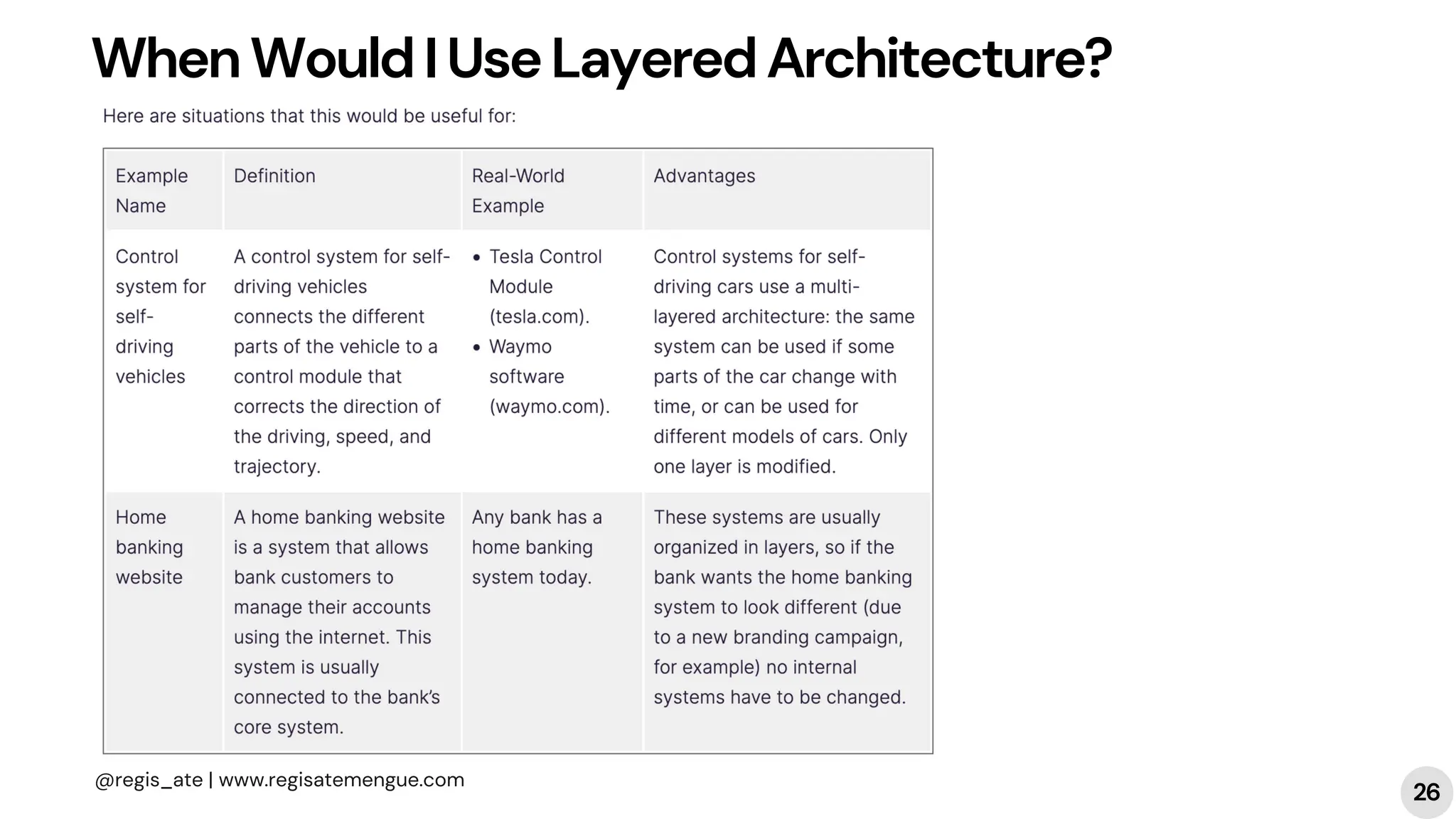 When Would I Use Layered Architecture?

Here are situations that this would be useful for:

| Example Name | Definition | Real-World Example | Advantages |
|---|---|---|---|
| Control system for self-driving vehicles | A control system for self-driving vehicles connects the different parts of the vehicle to a control module that corrects the direction of the driving, speed, and trajectory. | • Tesla Control Module (tesla.com). • Waymo software (waymo.com). | Control systems for self-driving cars use a multi-layered architecture: the same system can be used if some parts of the car change with time, or can be used for different models of cars. Only one layer is modified. |
| Home banking website | A home banking website is a system that allows bank customers to manage their accounts using the internet. This system is usually connected to the bank's core system. | Any bank has a home banking system today. | These systems are usually organized in layers, so if the bank wants the home banking system to look different (due to a new branding campaign, for example) no internal systems have to be changed. |

@regis_ate | www.regisatemengue.com

26